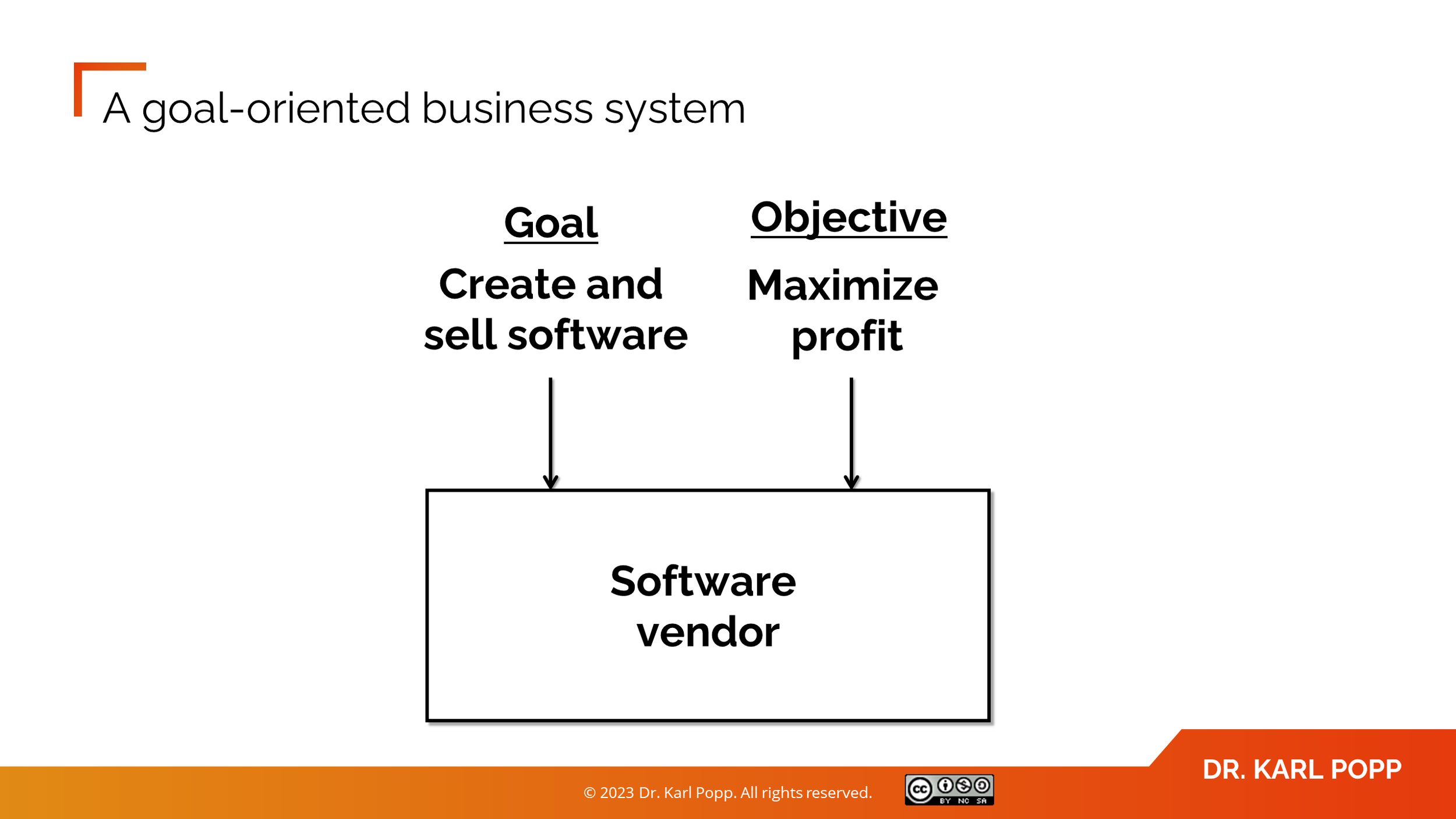 A goal-oriented business system

Goal

Create and sell software

Objective

Maximize profit

Software vendor

© 2023 Dr. Karl Popp. All rights reserved.

cc BY NC SA

DR. KARL POPP